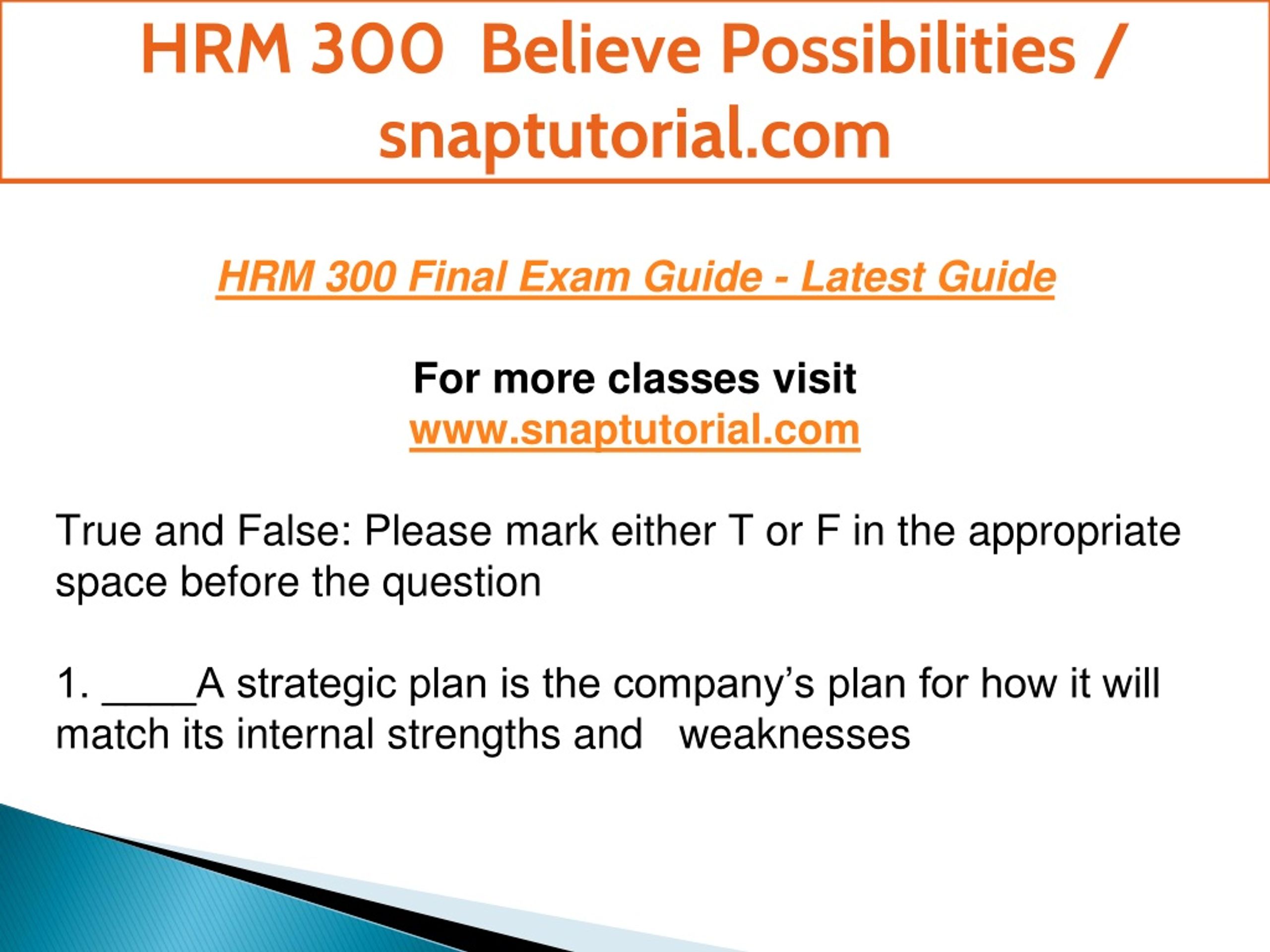 HRM 300 Believe Possibilities / snaptutorial.com

HRM 300 Final Exam Guide - Latest Guide

For more classes visit
www.snaptutorial.com

True and False: Please mark either T or F in the appropriate space before the question

1. ____A strategic plan is the company’s plan for how it will match its internal strengths and weaknesses